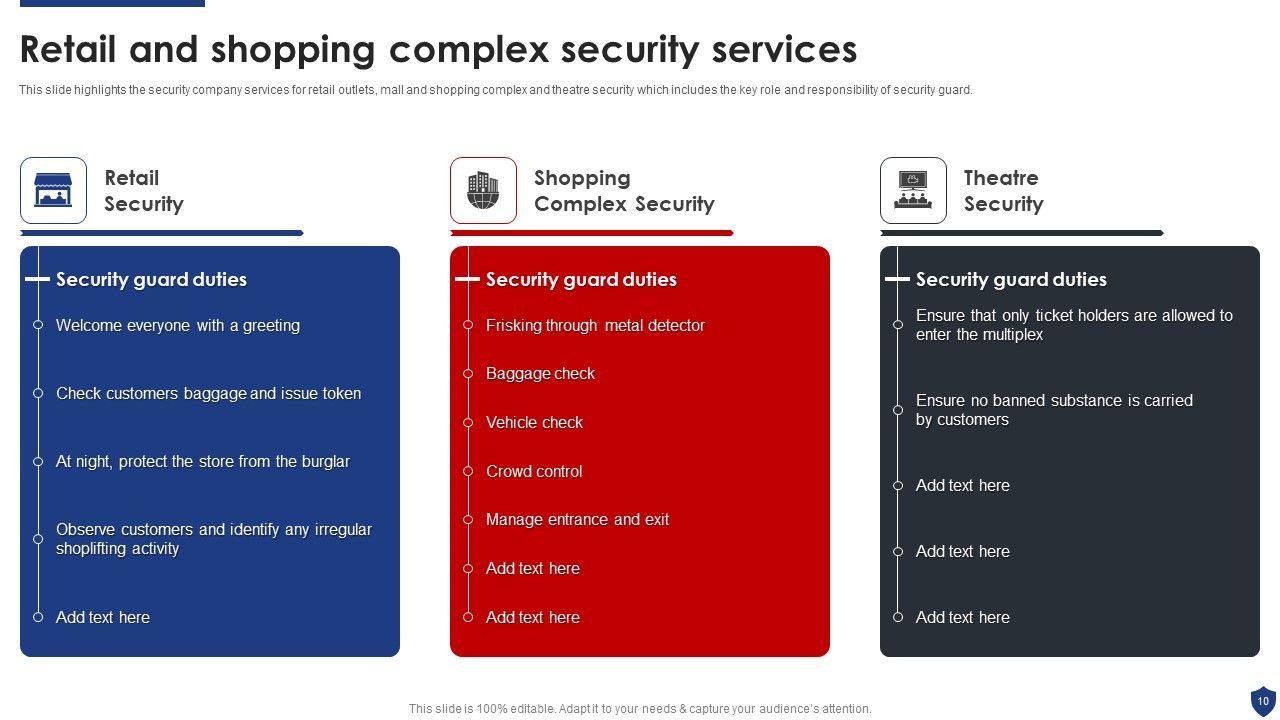 Retail and shopping complex security services

This slide highlights the security company services for retail outlets, mall and shopping complex and theatre security which includes the key role and responsibility of security guard.

Retail Security

Security guard duties

Welcome everyone with a greeting

Check customers baggage and issue token

At night, protect the store from the burglar

Observe customers and identify any irregular shoplifting activity

Add text here

Shopping Complex Security

Security guard duties

Frisking through metal detector

Baggage check

Vehicle check

Crowd control

Manage entrance and exit

Add text here

Add text here

Theatre Security

Security guard duties

Ensure that only ticket holders are allowed to enter the multiplex

Ensure no banned substance is carried by customers

Add text here

Add text here

Add text here

This slide is 100% editable. Adapt it to your needs & capture your audience's attention.

10